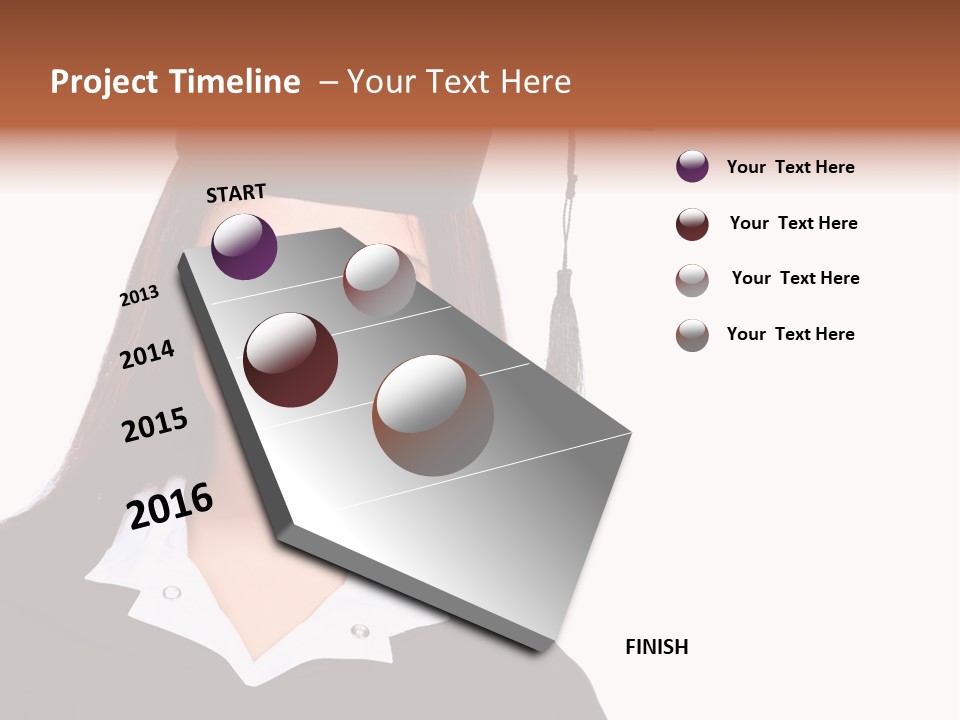 Project Timeline – Your Text Here

START

2013

2014

2015

2016

FINISH

Your Text Here

Your Text Here

Your Text Here

Your Text Here